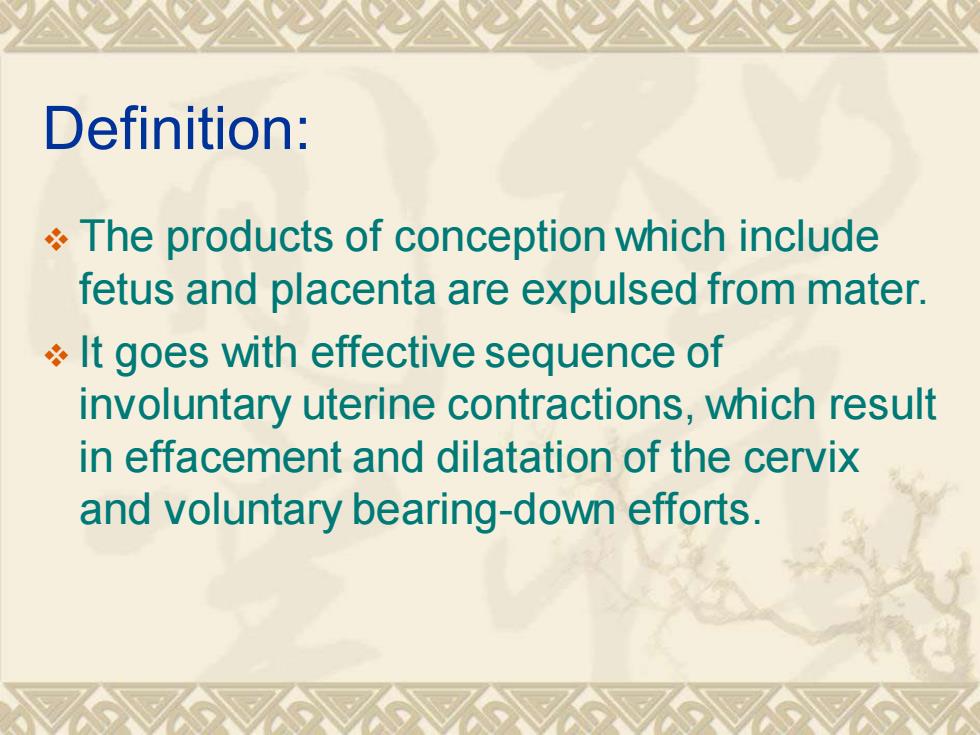 Definition:

❖ The products of conception which include fetus and placenta are expulsed from mater.

❖ It goes with effective sequence of involuntary uterine contractions, which result in effacement and dilatation of the cervix and voluntary bearing-down efforts.